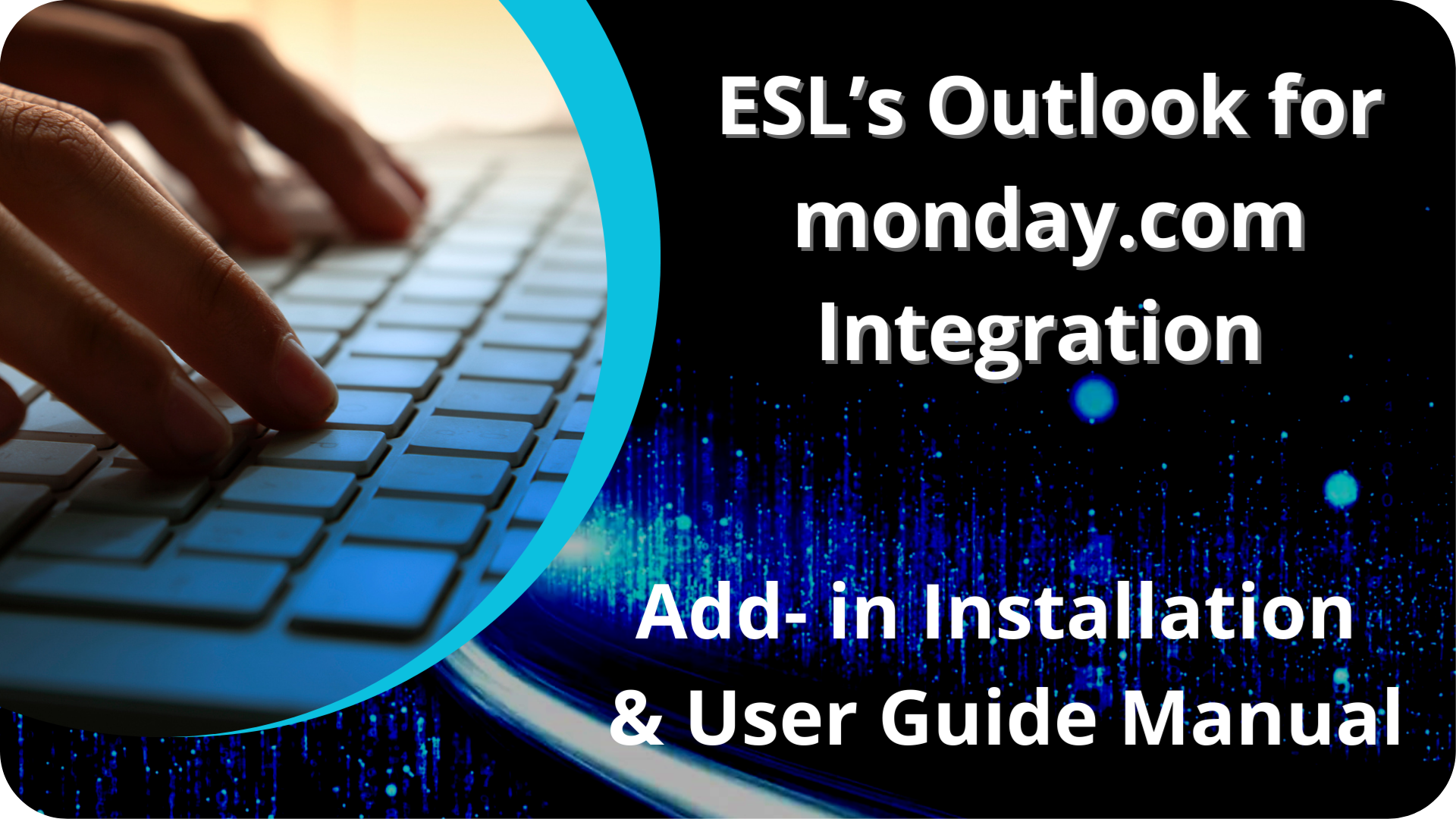 ESL’s Outlook for monday.com Integration

Add- in Installation & User Guide Manual